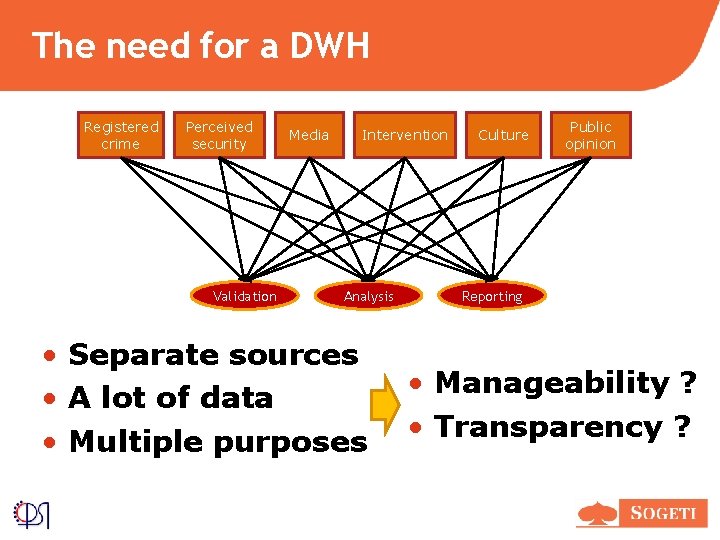 The need for a DWH

Registered crime
Perceived security
Media
Intervention
Culture
Public opinion

Validation
Analysis
Reporting

• Separate sources
• A lot of data
• Multiple purposes

• Manageability ?
• Transparency ?

SOGETI